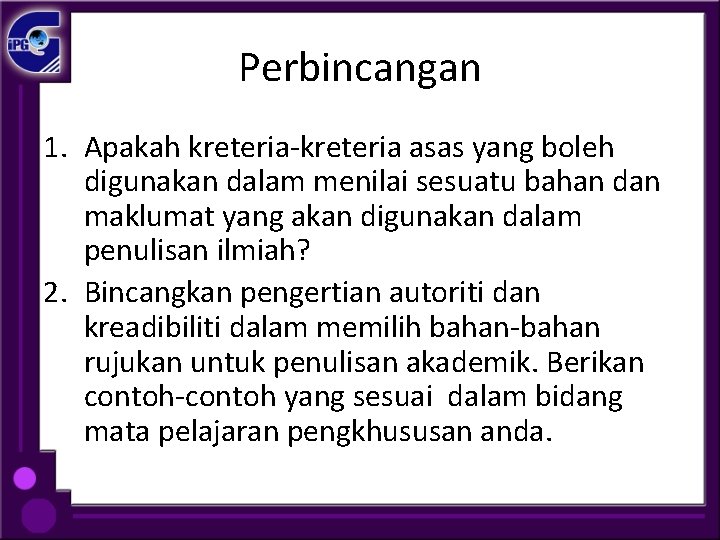 iPG

Perbincangan

1. Apakah kreteria-kreteria asas yang boleh digunakan dalam menilai sesuatu bahan dan maklumat yang akan digunakan dalam penulisan ilmiah?
2. Bincangkan pengertian autoriti dan kreadibiliti dalam memilih bahan-bahan rujukan untuk penulisan akademik. Berikan contoh-contoh yang sesuai dalam bidang mata pelajaran pengkhususan anda.